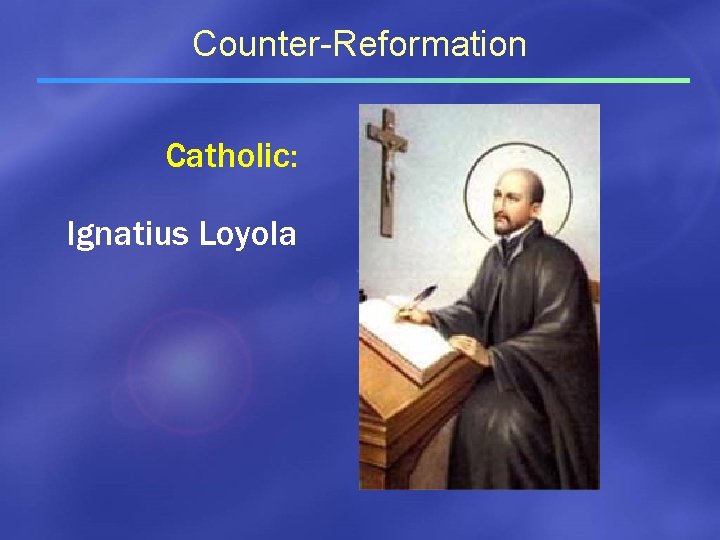 Counter-Reformation

Catholic:

Ignatius Loyola